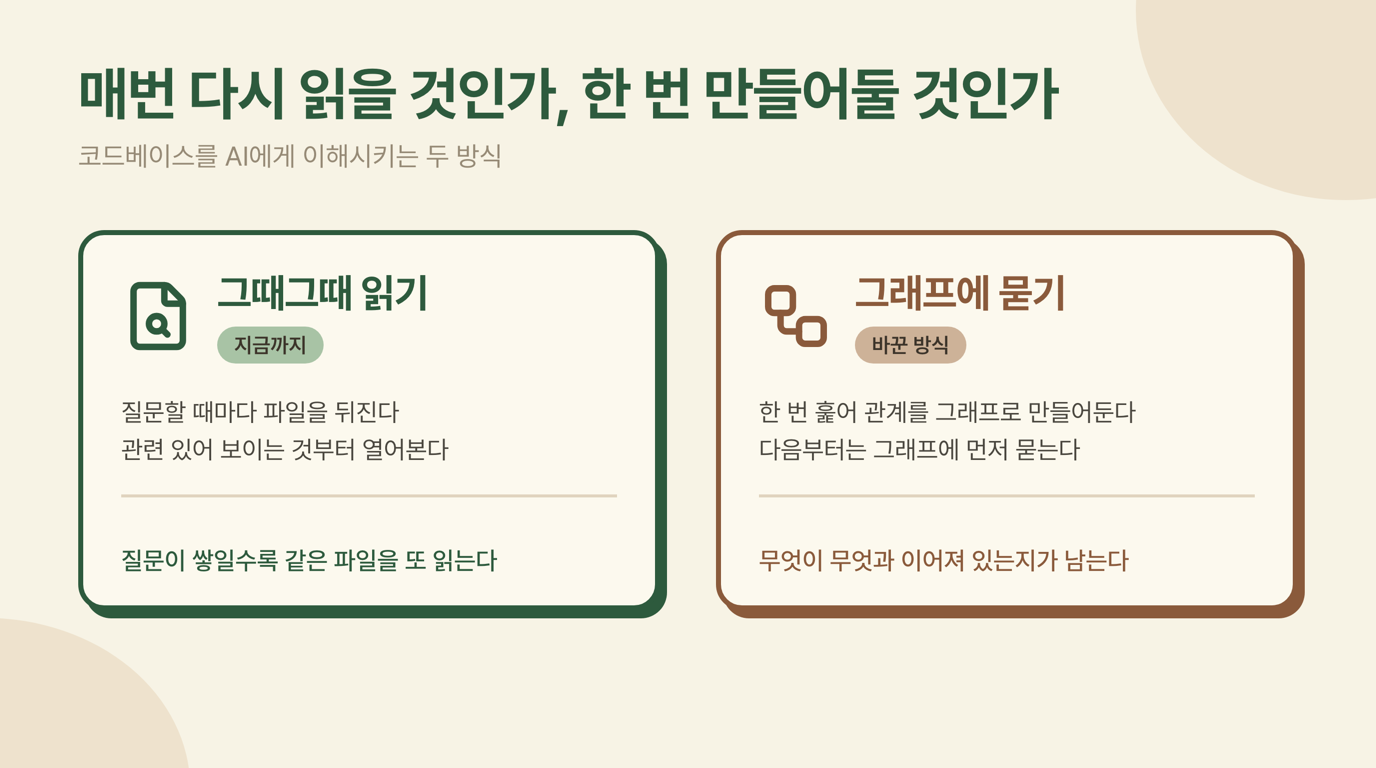 매번 다시 읽을 것인가, 한 번 만들어둘 것인가

코드베이스를 AI에게 이해시키는 두 방식

그때그때 읽기

지금까지

질문할 때마다 파일을 뒤진다
관련 있어 보이는 것부터 열어본다

질문이 쌓일수록 같은 파일을 또 읽는다

그래프에 묻기

바꾼 방식

한 번 훑어 관계를 그래프로 만들어둔다
다음부터는 그래프에 먼저 묻는다

무엇이 무엇과 이어져 있는지가 남는다